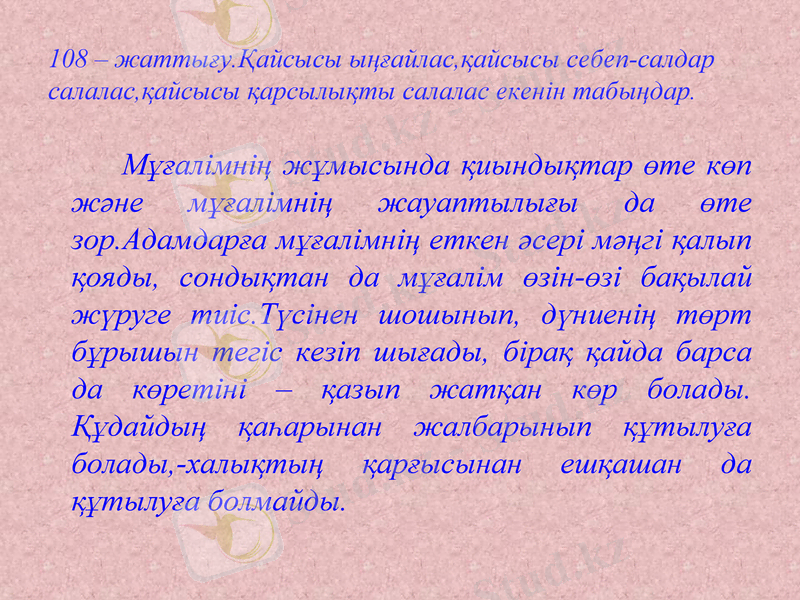 108 – жаттығу.Қайсысы ыңғайлас,қайсысы себеп-салдар салалас,қайсысы қарсылықты салалас екенін табыңдар.

Мұғалімнің жұмысында қиындықтар өте көп және мұғалімнің жауаптылығы да өте зор.Адамдарға мұғалімнің еткен әсері мәңгі қалып қояды, сондықтан да мұғалім өзін-өзі бақылай жүруге тиіс.Түсінен шошынып, дүниенің төрт бұрышын тегіс кезіп шығады, бірақ қайда барса да көретіні – қазып жатқан көр болады. Құдайдың қаһарынан жалбарынып құтылуға болады,-халықтың қарғысынан ешқашан да құтылуға болмайды.